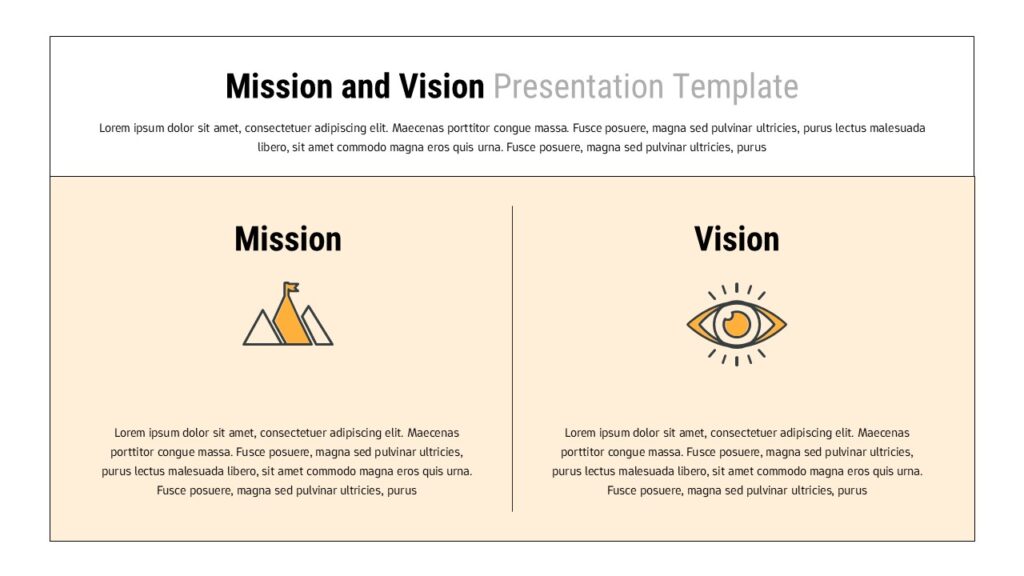 Mission and Vision Presentation Template

Lorem ipsum dolor sit amet, consectetuer adipiscing elit. Maecenas porttitor congue massa. Fusce posuere, magna sed pulvinar ultricies, purus lectus malesuada libero, sit amet commodo magna eros quis urna. Fusce posuere, magna sed pulvinar ultricies, purus

Mission

Lorem ipsum dolor sit amet, consectetuer adipiscing elit. Maecenas porttitor congue massa. Fusce posuere, magna sed pulvinar ultricies, purus lectus malesuada libero, sit amet commodo magna eros quis urna. Fusce posuere, magna sed pulvinar ultricies, purus

Vision

Lorem ipsum dolor sit amet, consectetuer adipiscing elit. Maecenas porttitor congue massa. Fusce posuere, magna sed pulvinar ultricies, purus lectus malesuada libero, sit amet commodo magna eros quis urna. Fusce posuere, magna sed pulvinar ultricies, purus